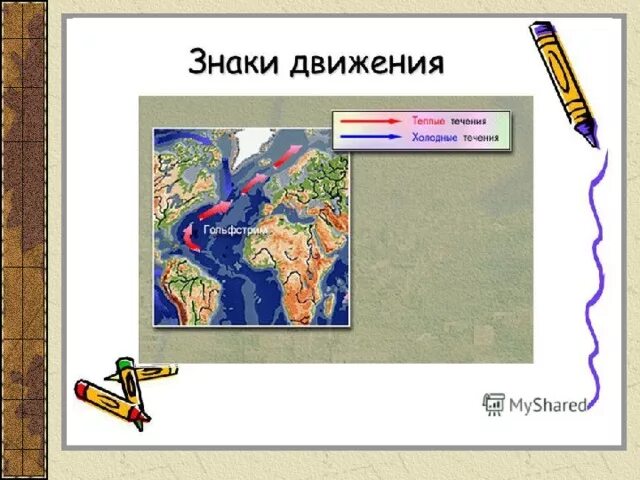 Знаки движения

Теплые течения
Холодные течения

Гольфстрим

MyShared